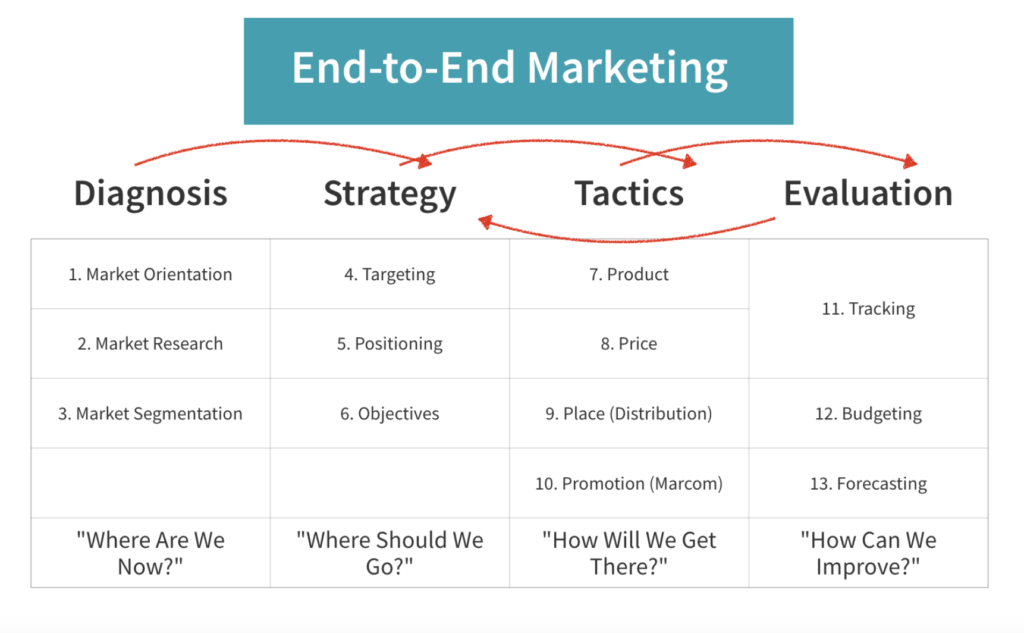 End-to-End Marketing

| Diagnosis | Strategy | Tactics | Evaluation |
|---|---|---|---|
| 1. Market Orientation | 4. Targeting | 7. Product | 11. Tracking |
| 2. Market Research | 5. Positioning | 8. Price | |
| 3. Market Segmentation | 6. Objectives | 9. Place (Distribution) | 12. Budgeting |
| | | 10. Promotion (Marcom) | 13. Forecasting |
| "Where Are We Now?" | "Where Should We Go?" | "How Will We Get There?" | "How Can We Improve?" |